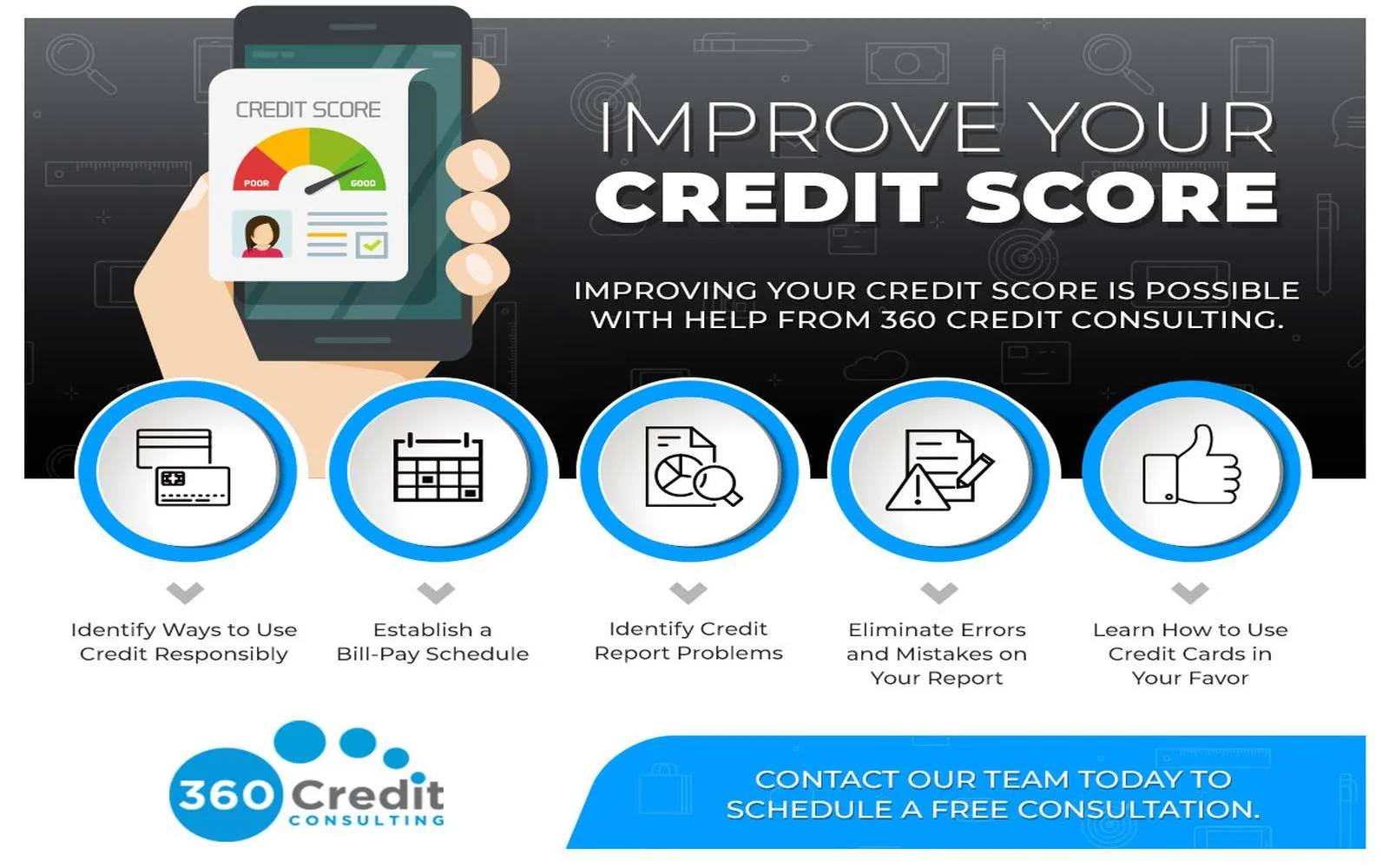 CREDIT SCORE

POOR

GOOD

IMPROVE YOUR
CREDIT SCORE

IMPROVING YOUR CREDIT SCORE IS POSSIBLE WITH HELP FROM 360 CREDIT CONSULTING.

Identify Ways to Use Credit Responsibly

Establish a Bill-Pay Schedule

Identify Credit Report Problems

Eliminate Errors and Mistakes on Your Report

Learn How to Use Credit Cards in Your Favor

360 Credit
CONSULTING

CONTACT OUR TEAM TODAY TO SCHEDULE A FREE CONSULTATION.